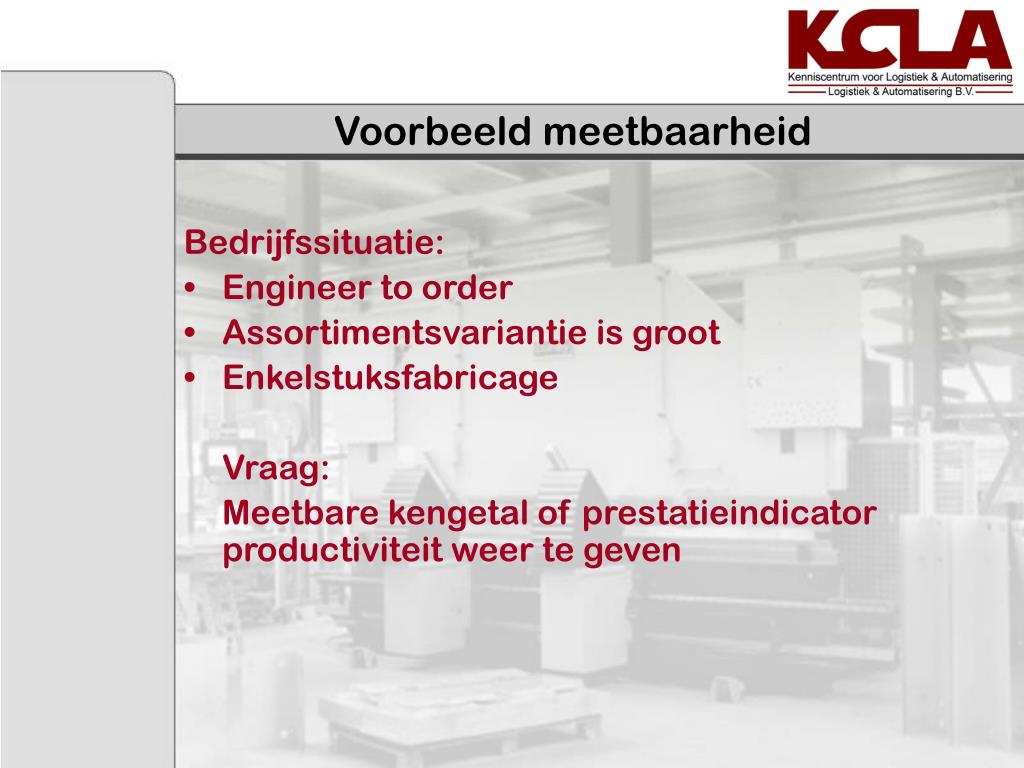 KCLA
Kenniscentrum voor Logistiek & Automatisering
Logistiek & Automatisering B.V.

Voorbeeld meetbaarheid

Bedrijfssituatie:
• Engineer to order
• Assortimentsvariantie is groot
• Enkelstuksfabricage

Vraag:
Meetbare kengetal of prestatieindicator productiviteit weer te geven